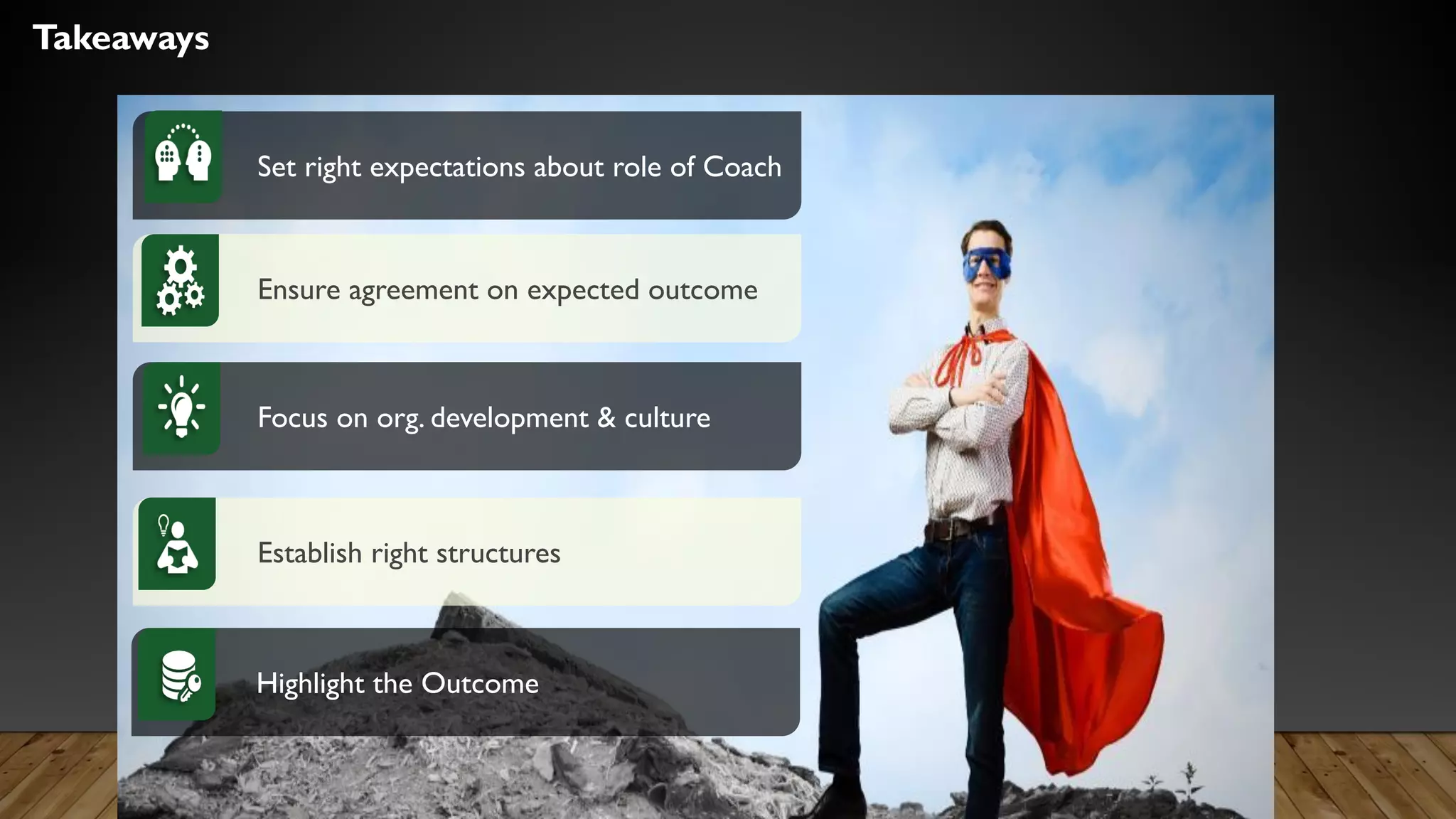 Takeaways

Set right expectations about role of Coach

Ensure agreement on expected outcome

Focus on org. development & culture

Establish right structures

Highlight the Outcome